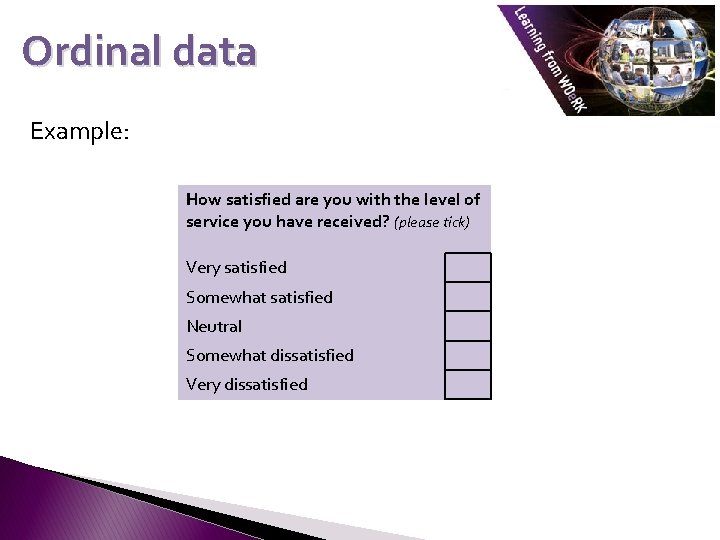 Ordinal data

Learning from WOeRK

Example:

How satisfied are you with the level of service you have received? (please tick)

Very satisfied

Somewhat satisfied

Neutral

Somewhat dissatisfied

Very dissatisfied